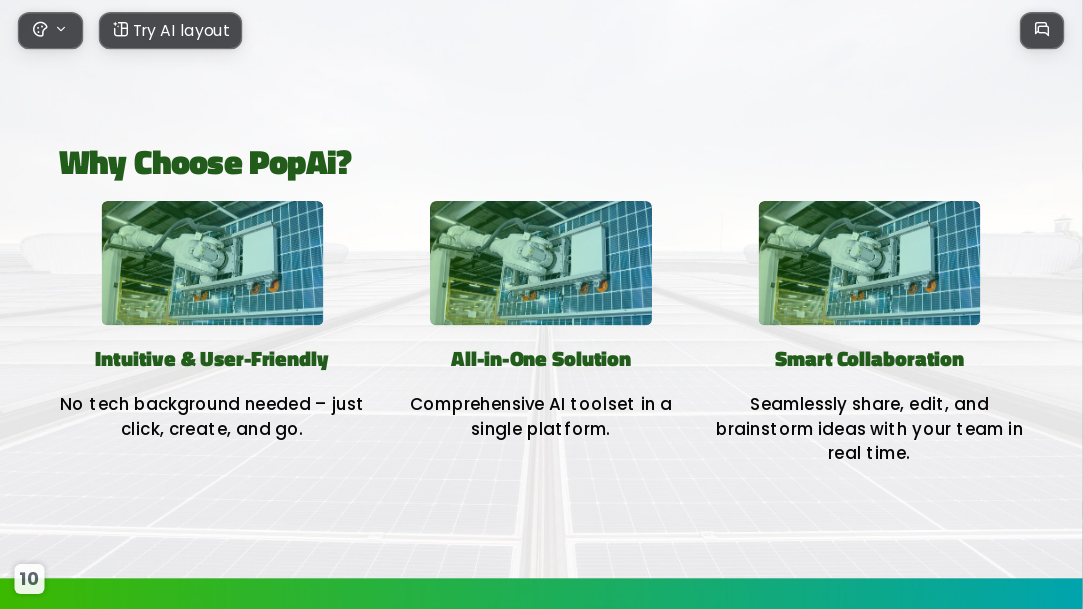 Try AI layout

Why Choose PopAi?

Intuitive & User-Friendly

No tech background needed – just click, create, and go.

All-in-One Solution

Comprehensive AI toolset in a single platform.

Smart Collaboration

Seamlessly share, edit, and brainstorm ideas with your team in real time.

10